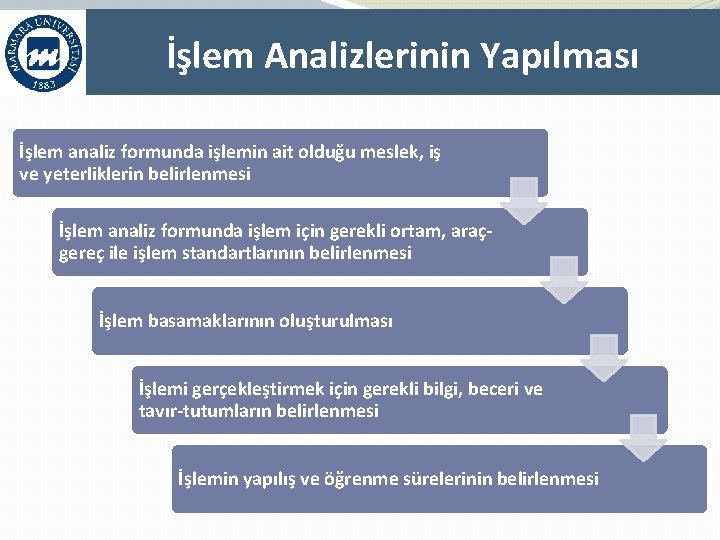 MARMARA ÜNİVERSİTESİ 1883

İşlem Analizlerinin Yapılması

İşlem analiz formunda işlemin ait olduğu meslek, iş ve yeterliklerin belirlenmesi

İşlem analiz formunda işlem için gerekli ortam, araç-gereç ile işlem standartlarının belirlenmesi

İşlem basamaklarının oluşturulması

İşlemi gerçekleştirmek için gerekli bilgi, beceri ve tavır-tutumların belirlenmesi

İşlemin yapılış ve öğrenme sürelerinin belirlenmesi